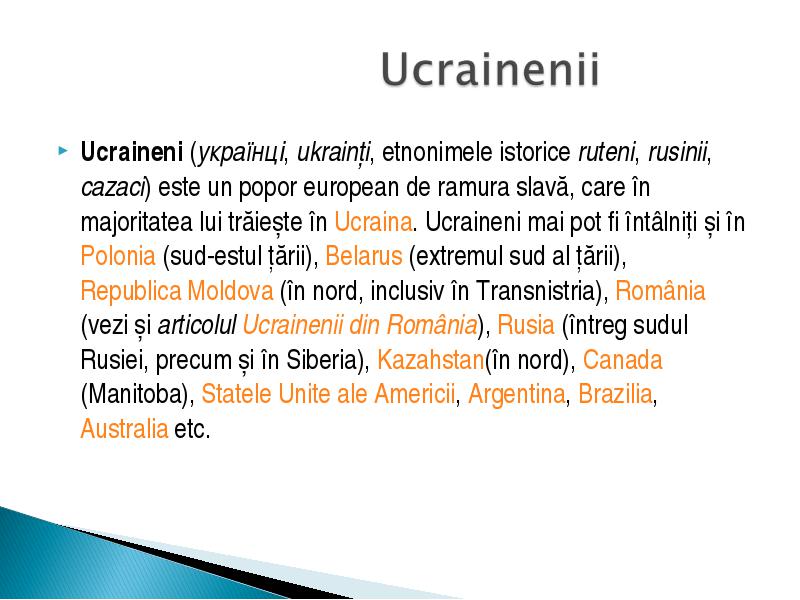 Ucrainenii

Ucraineni (українці, ukrainți, etnonimele istorice ruteni, rusinii, cazaci) este un popor european de ramura slavă, care în majoritatea lui trăiește în Ucraina. Ucraineni mai pot fi întâlniți și în Polonia (sud-estul țării), Belarus (extremul sud al țării), Republica Moldova (în nord, inclusiv în Transnistria), România (vezi și articolul Ucrainenii din România), Rusia (întreg sudul Rusiei, precum și în Siberia), Kazahstan(în nord), Canada (Manitoba), Statele Unite ale Americii, Argentina, Brazilia, Australia etc.